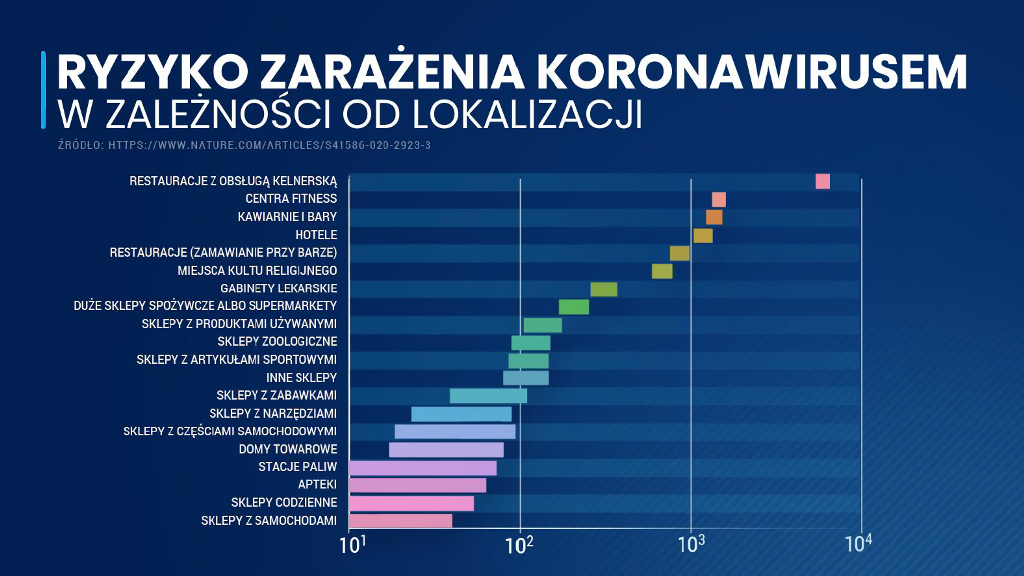 RYZYKO ZARAŻENIA KORONAWIRUSEM
W ZALEŻNOŚCI OD LOKALIZACJI

ŹRÓDŁO: HTTPS://WWW.NATURE.COM/ARTICLES/S41586-020-2923-3

RESTAURACJE Z OBSŁUGĄ KELNERSKĄ
CENTRA FITNESS
KAWIARNIE I BARY
HOTELE
RESTAURACJE (ZAMAWIANIE PRZY BARZE)
MIEJSCA KULTU RELIGIJNEGO
GABINETY LEKARSKIE
DUŻE SKLEPY SPOŻYWCZE ALBO SUPERMARKETY
SKLEPY Z PRODUKTAMI UŻYWANYMI
SKLEPY ZOOLOGICZNE
SKLEPY Z ARTYKUŁAMI SPORTOWYMI
INNE SKLEPY
SKLEPY Z ZABAWKAMI
SKLEPY Z NARZĘDZIAMI
SKLEPY Z CZĘŚCIAMI SAMOCHODOWYMI
DOMY TOWAROWE
STACJE PALIW
APTEKI
SKLEPY CODZIENNE
SKLEPY Z SAMOCHODAMI

$10^1$ $10^2$ $10^3$ $10^4$